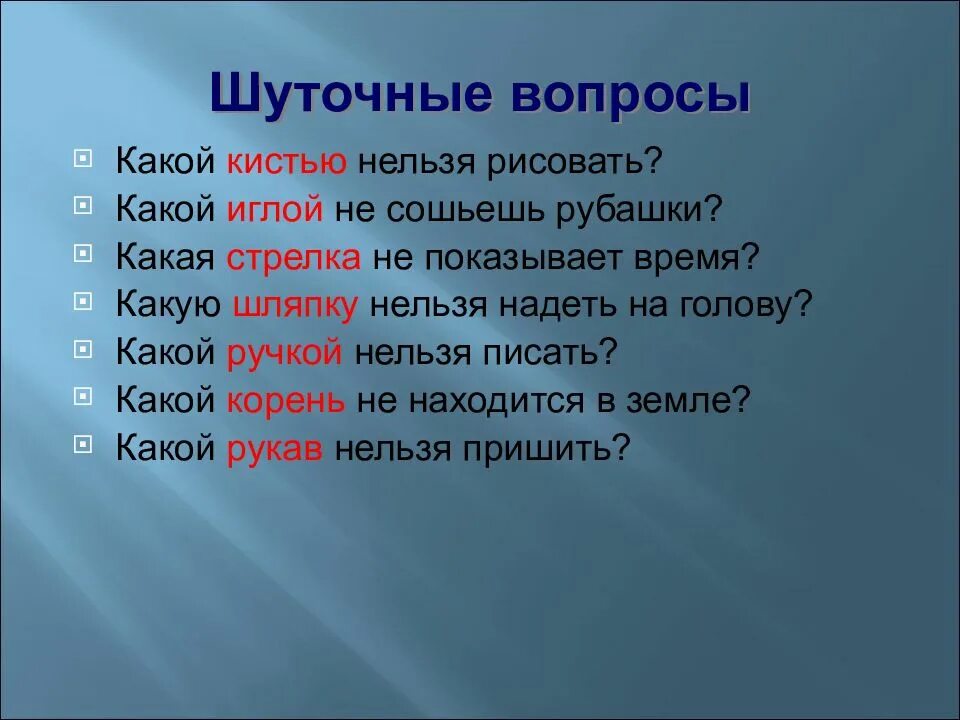 Шуточные вопросы

Какой кистью нельзя рисовать?
Какой иглой не сошьешь рубашки?
Какая стрелка не показывает время?
Какую шляпку нельзя надеть на голову?
Какой ручкой нельзя писать?
Какой корень не находится в земле?
Какой рукав нельзя пришить?